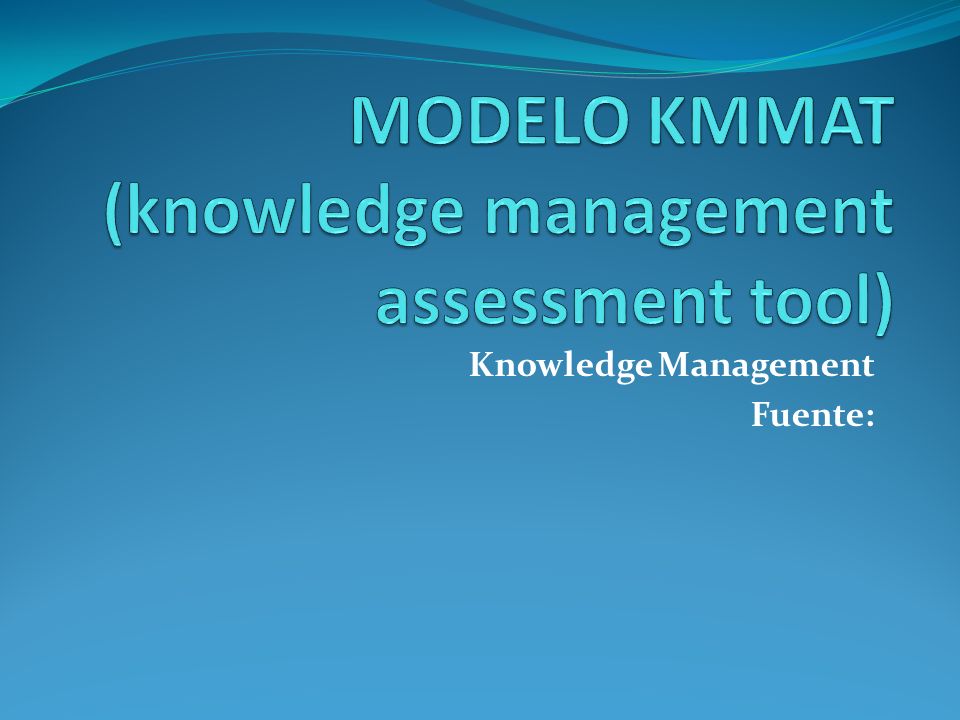 MODELO KMMAT (knowledge management assessment tool)

Knowledge Management
Fuente: